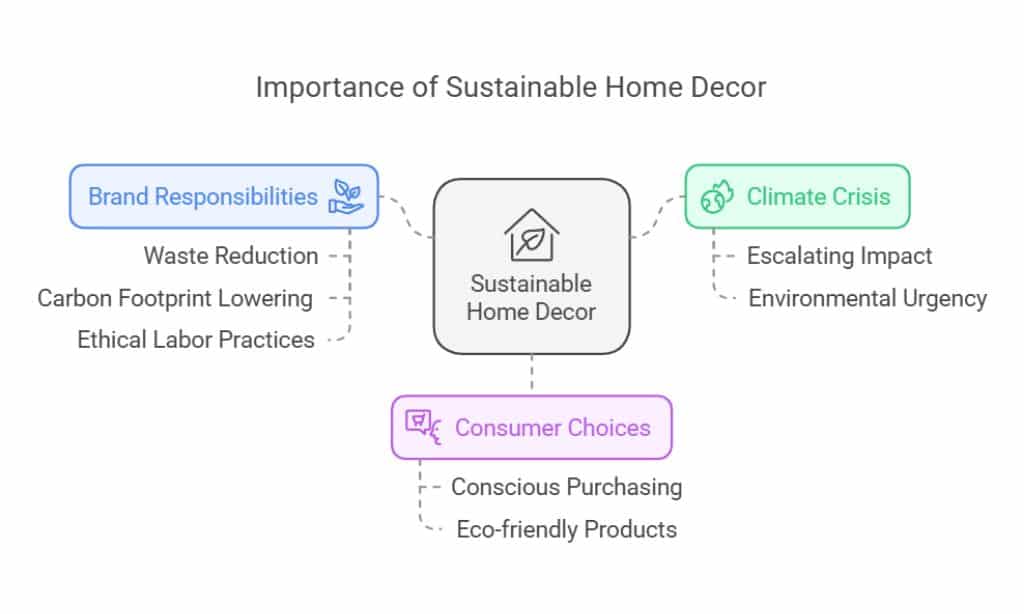 Importance of Sustainable Home Decor

Brand Responsibilities

Waste Reduction

Carbon Footprint Lowering

Ethical Labor Practices

Sustainable Home Decor

Climate Crisis

Escalating Impact

Environmental Urgency

Consumer Choices

Conscious Purchasing

Eco-friendly Products